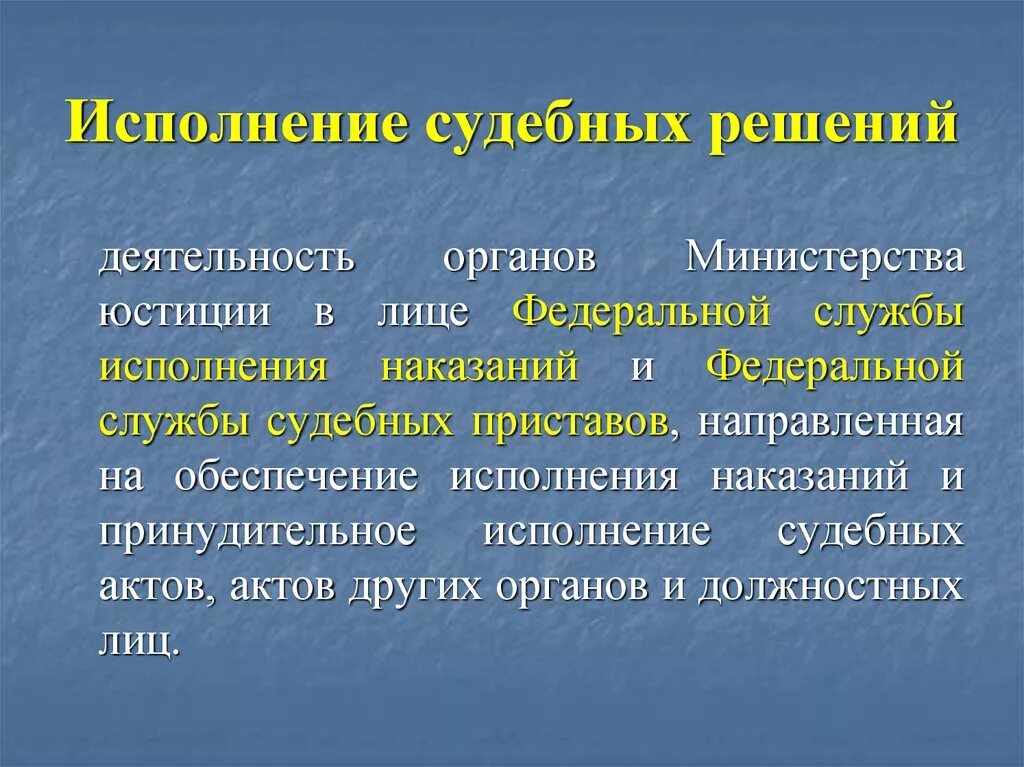 Исполнение судебных решений

деятельность органов Министерства юстиции в лице Федеральной службы исполнения наказаний и Федеральной службы судебных приставов, направленная на обеспечение исполнения наказаний и принудительное исполнение судебных актов, актов других органов и должностных лиц.